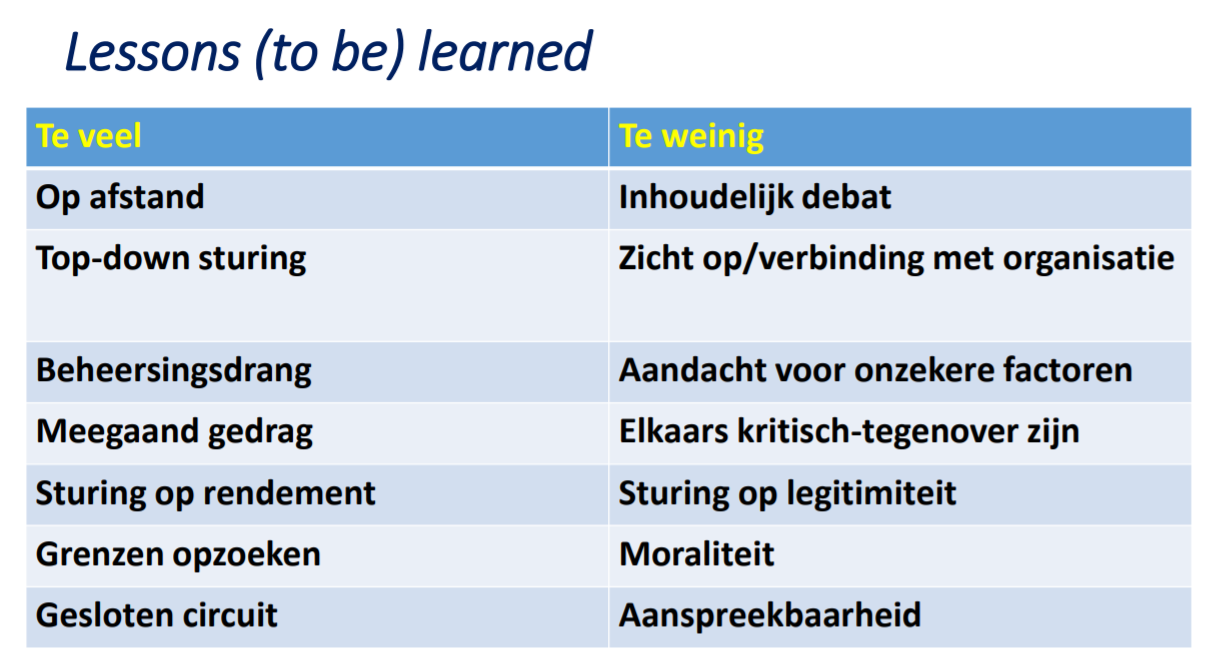 Lessons (to be) learned

| Te veel | Te weinig |
|---|---|
| Op afstand | Inhoudelijk debat |
| Top-down sturing | Zicht op/verbinding met organisatie |
| Beheersingsdrang | Aandacht voor onzekere factoren |
| Meegaand gedrag | Elkaars kritisch-tegenover zijn |
| Sturing op rendement | Sturing op legitimiteit |
| Grenzen opzoeken | Moraliteit |
| Gesloten circuit | Aanspreekbaarheid |